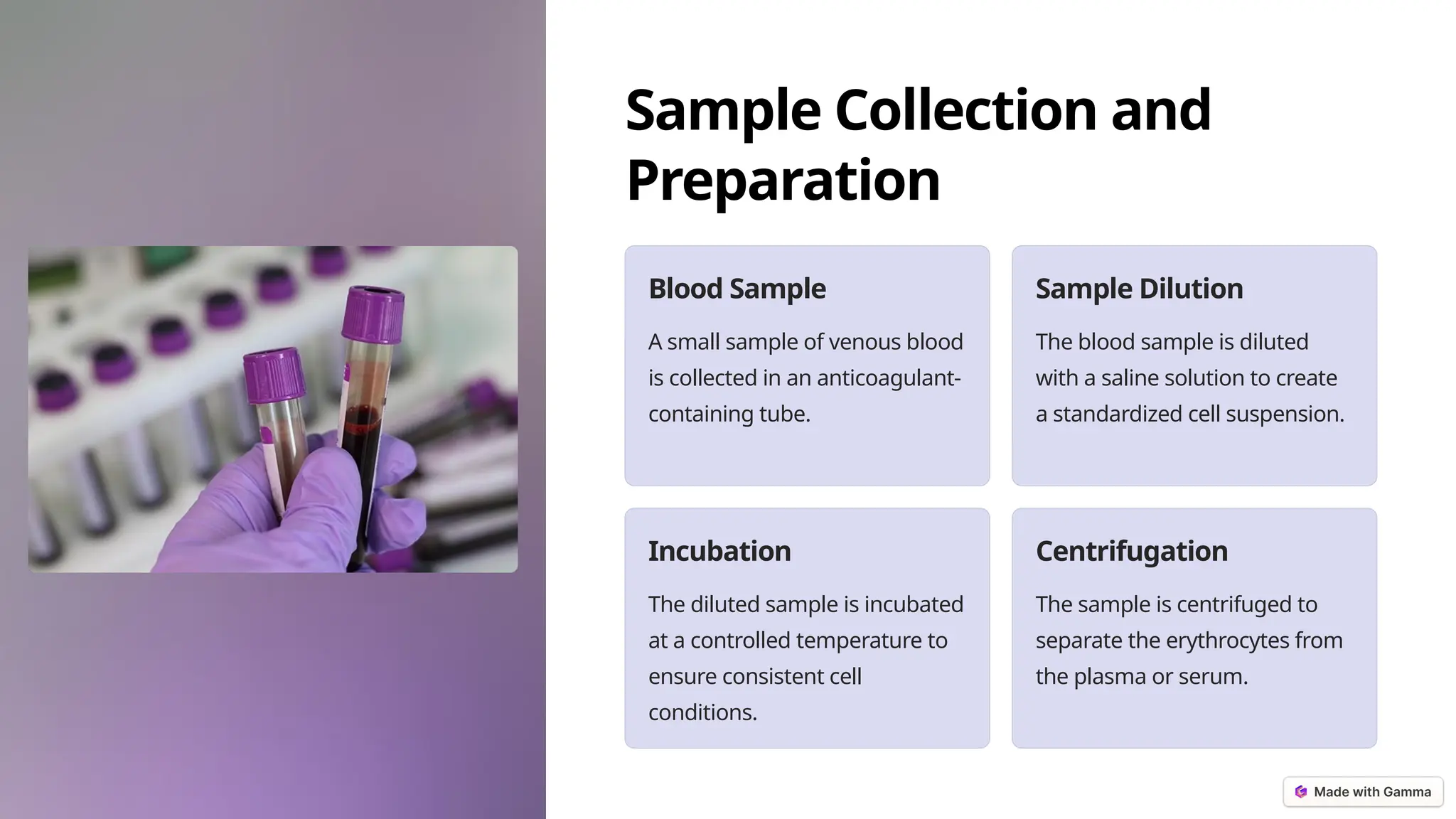 Sample Collection and Preparation

Blood Sample

A small sample of venous blood is collected in an anticoagulant-containing tube.

Sample Dilution

The blood sample is diluted with a saline solution to create a standardized cell suspension.

Incubation

The diluted sample is incubated at a controlled temperature to ensure consistent cell conditions.

Centrifugation

The sample is centrifuged to separate the erythrocytes from the plasma or serum.

Made with Gamma